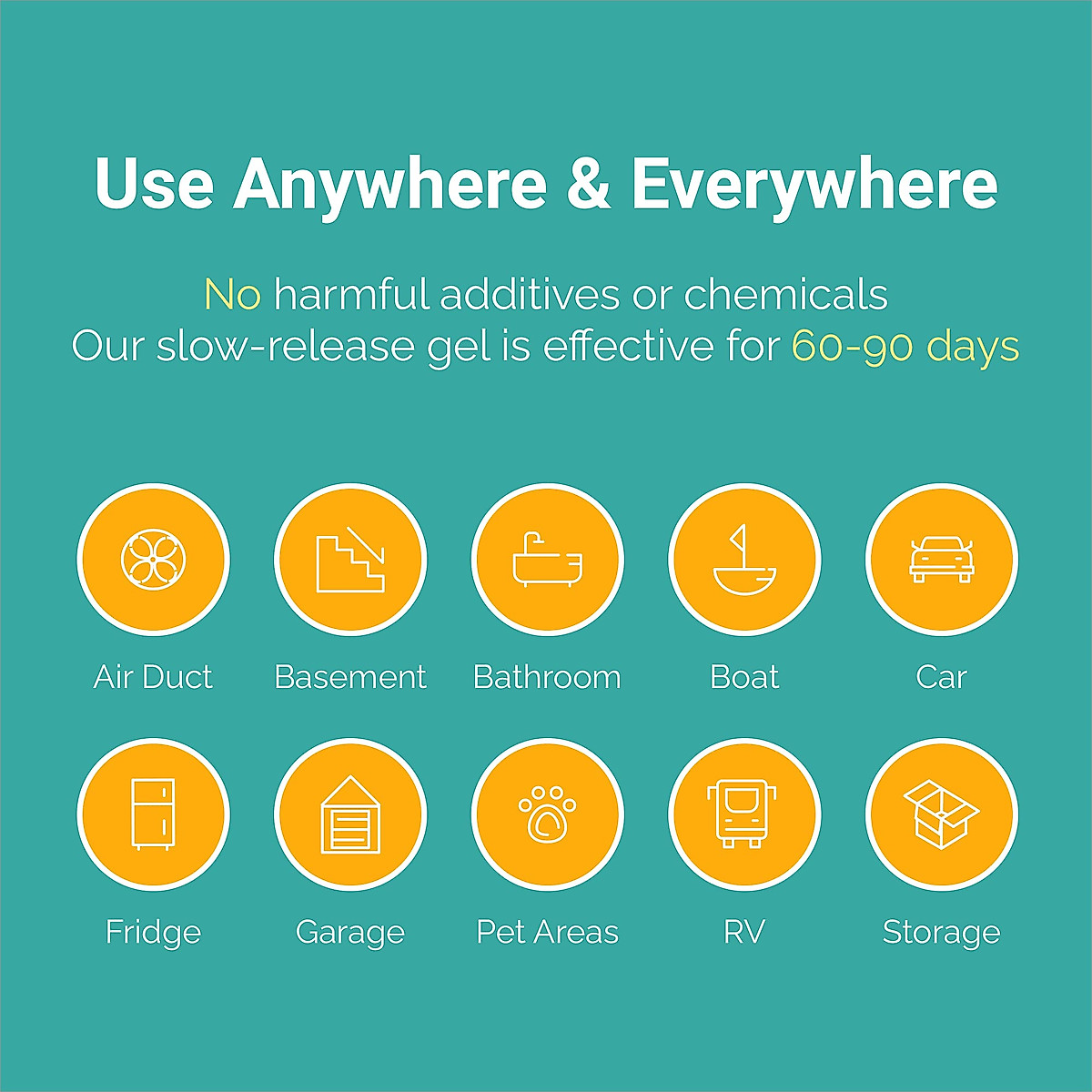 Use Anywhere & Everywhere

No harmful additives or chemicals
Our slow-release gel is effective for 60-90 days

Air Duct

Basement

Bathroom

Boat

Car

Fridge

Garage

Pet Areas

RV

Storage